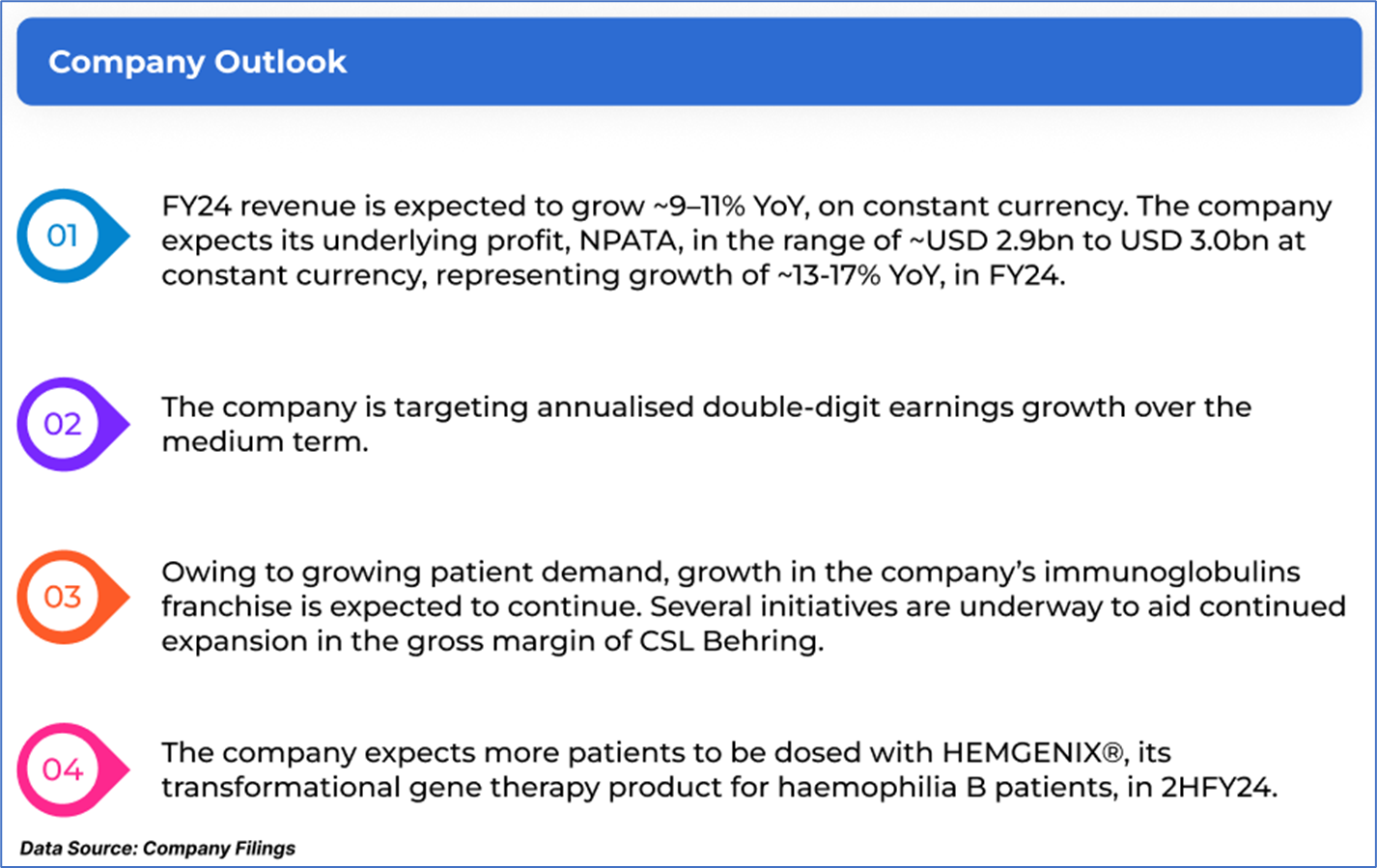 Company Outlook

01

FY24 revenue is expected to grow ~9–11% YoY, on constant currency. The company expects its underlying profit, NPATA, in the range of ~USD 2.9bn to USD 3.0bn at constant currency, representing growth of ~13-17% YoY, in FY24.

02

The company is targeting annualised double-digit earnings growth over the medium term.

03

Owing to growing patient demand, growth in the company's immunoglobulins franchise is expected to continue. Several initiatives are underway to aid continued expansion in the gross margin of CSL Behring.

04

The company expects more patients to be dosed with HEMGENIX®, its transformational gene therapy product for haemophilia B patients, in 2HFY24.

Data Source: Company Filings